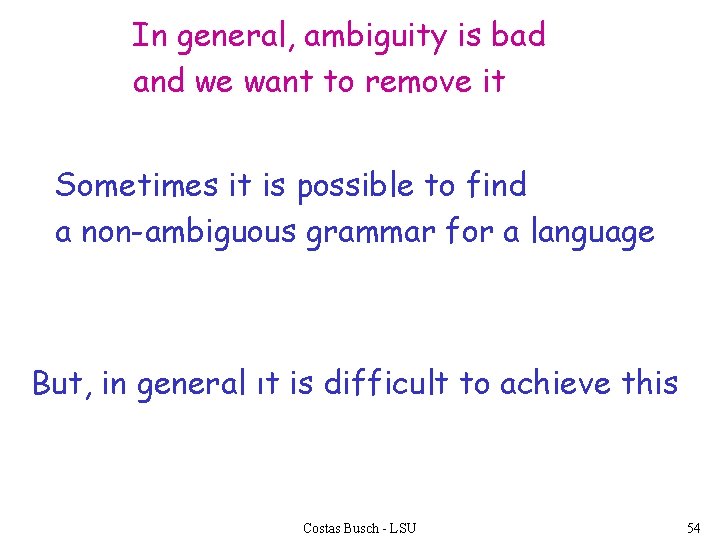 In general, ambiguity is bad
and we want to remove it

Sometimes it is possible to find
a non-ambiguous grammar for a language

But, in general it is difficult to achieve this

Costas Busch - LSU

54